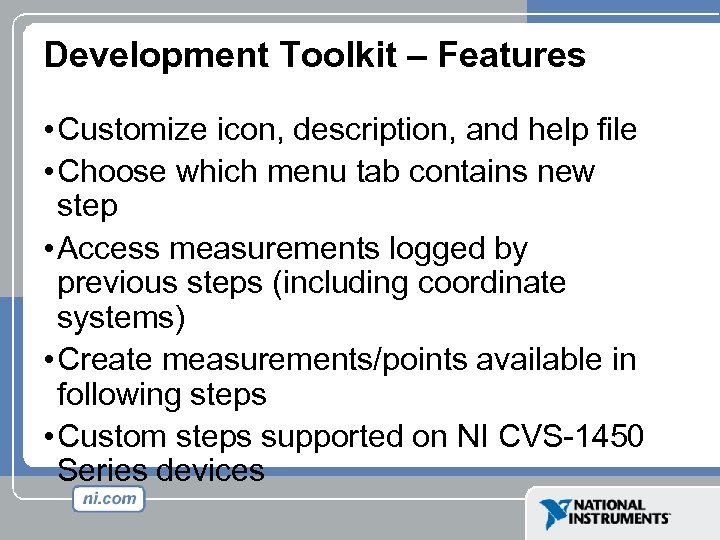 Development Toolkit – Features

• Customize icon, description, and help file
• Choose which menu tab contains new step
• Access measurements logged by previous steps (including coordinate systems)
• Create measurements/points available in following steps
• Custom steps supported on NI CVS-1450 Series devices

ni.com

NATIONAL INSTRUMENTS